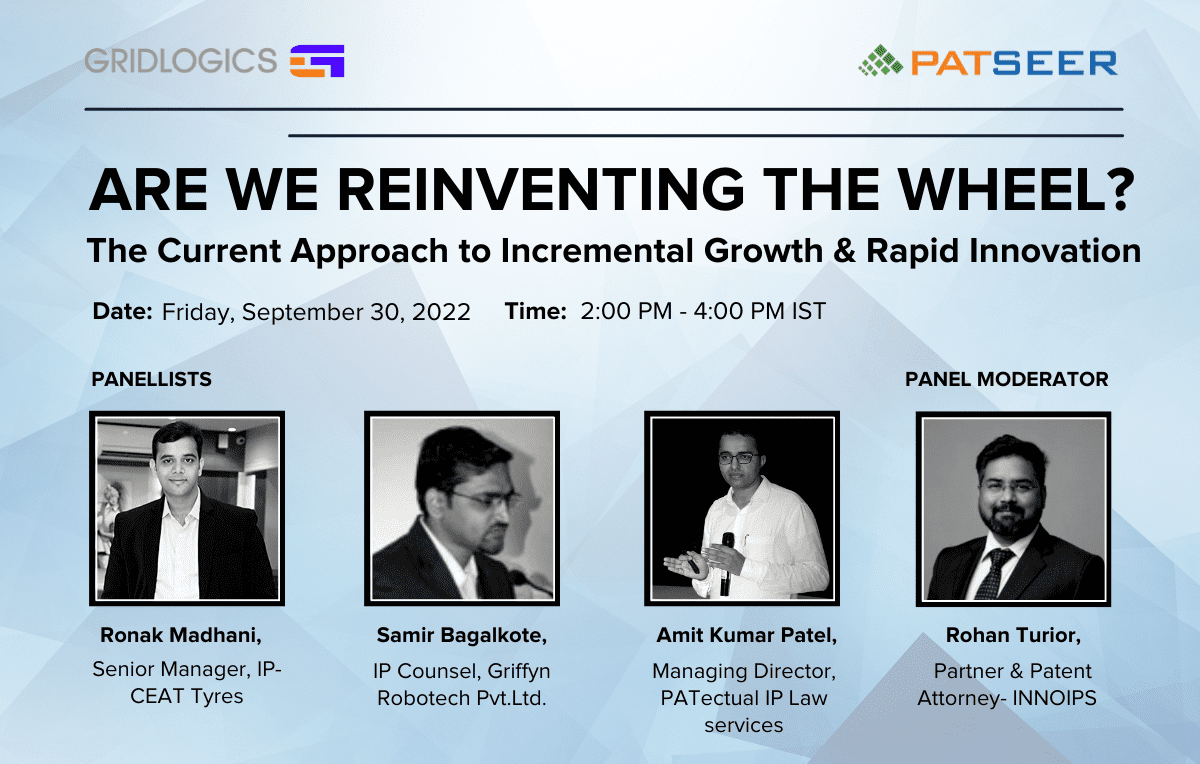 GRIDLOGICS

PATSEER

ARE WE REINVENTING THE WHEEL?

The Current Approach to Incremental Growth & Rapid Innovation

Date: Friday, September 30, 2022 Time: 2:00 PM - 4:00 PM IST

PANELLISTS

PANEL MODERATOR

Ronak Madhani,
Senior Manager, IP-CEAT Tyres

Samir Bagalkote,
IP Counsel, Griffyn Robotech Pvt.Ltd.

Amit Kumar Patel,
Managing Director, PATectual IP Law services

Rohan Turior,
Partner & Patent Attorney- INNOIPS